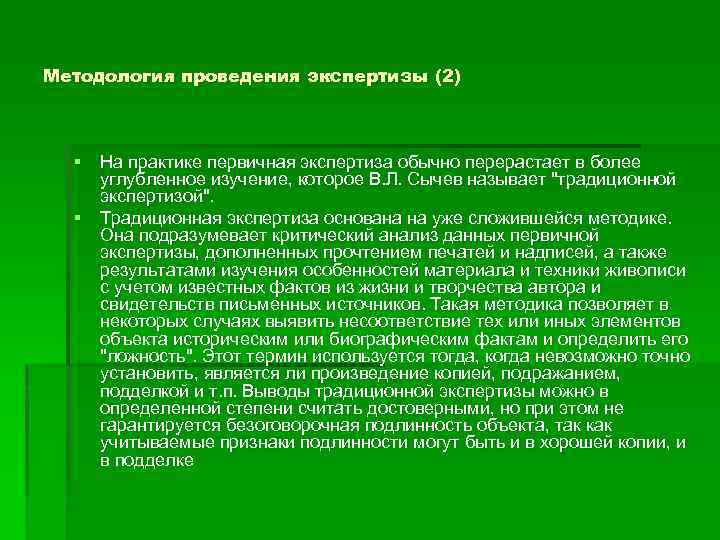 Методология проведения экспертизы (2)

▪ На практике первичная экспертиза обычно перерастает в более углубленное изучение, которое В.Л. Сычев называет "традиционной экспертизой".

▪ Традиционная экспертиза основана на уже сложившейся методике. Она подразумевает критический анализ данных первичной экспертизы, дополненных прочтением печатей и надписей, а также результатами изучения особенностей материала и техники живописи с учетом известных фактов из жизни и творчества автора и свидетельств письменных источников. Такая методика позволяет в некоторых случаях выявить несоответствие тех или иных элементов объекта историческим или биографическим фактам и определить его "ложность". Этот термин используется тогда, когда невозможно точно установить, является ли произведение копией, подражанием, подделкой и т.п. Выводы традиционной экспертизы можно в определенной степени считать достоверными, но при этом не гарантируется безоговорочная подлинность объекта, так как учитываемые признаки подлинности могут быть и в хорошей копии, и в подделке